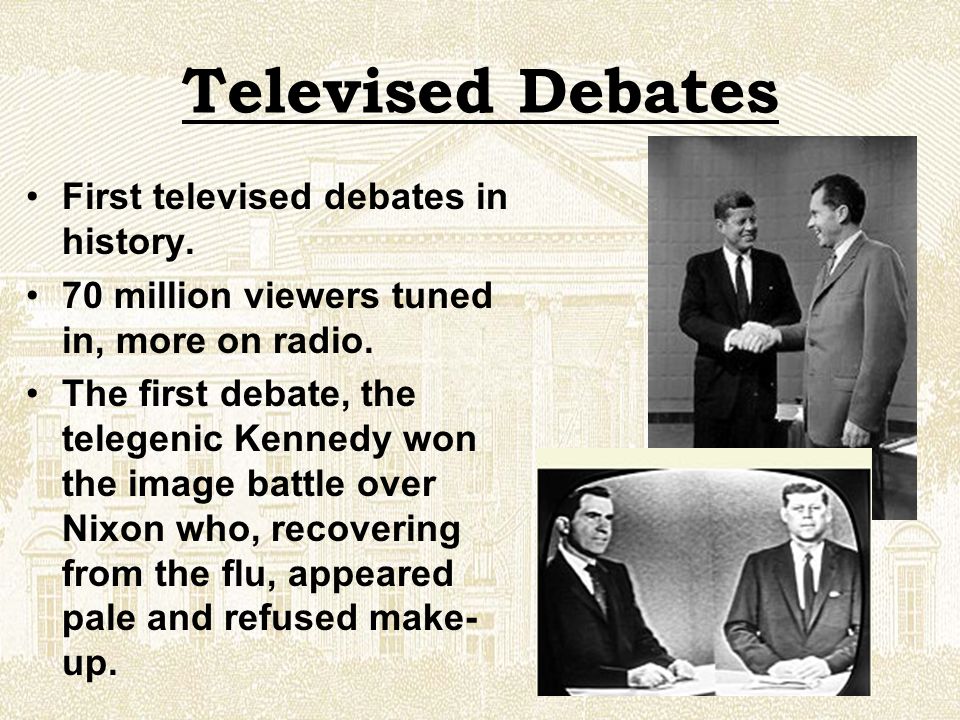 Televised Debates

• First televised debates in history.
• 70 million viewers tuned in, more on radio.
• The first debate, the telegenic Kennedy won the image battle over Nixon who, recovering from the flu, appeared pale and refused make-up.